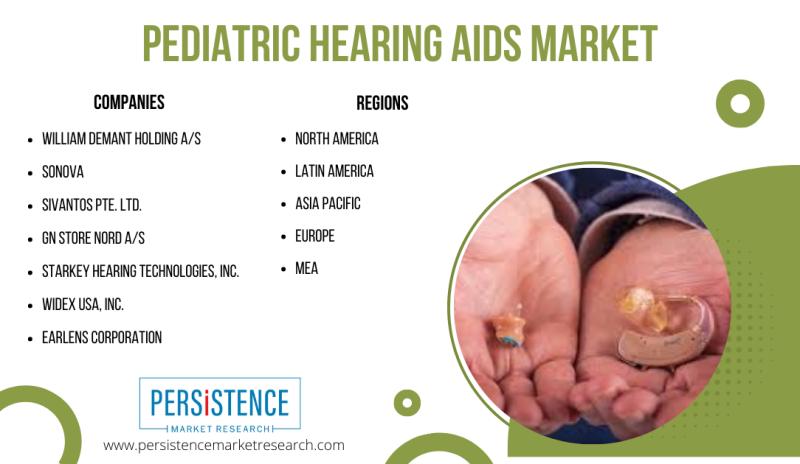 PEDIATRIC HEARING AIDS MARKET

COMPANIES

- WILLIAM DEMANT HOLDING A/S
- SONOVA
- SIVANTOS PTE. LTD.
- GN STORE NORD A/S
- STARKEY HEARING TECHNOLOGIES, INC.
- WIDEX USA, INC.
- EARLENS CORPORATION

REGIONS

- NORTH AMERICA
- LATIN AMERICA
- ASIA PACIFIC
- EUROPE
- MEA

PERSiSTENCE
MARKET RESEARCH
www.persistencemarketresearch.com